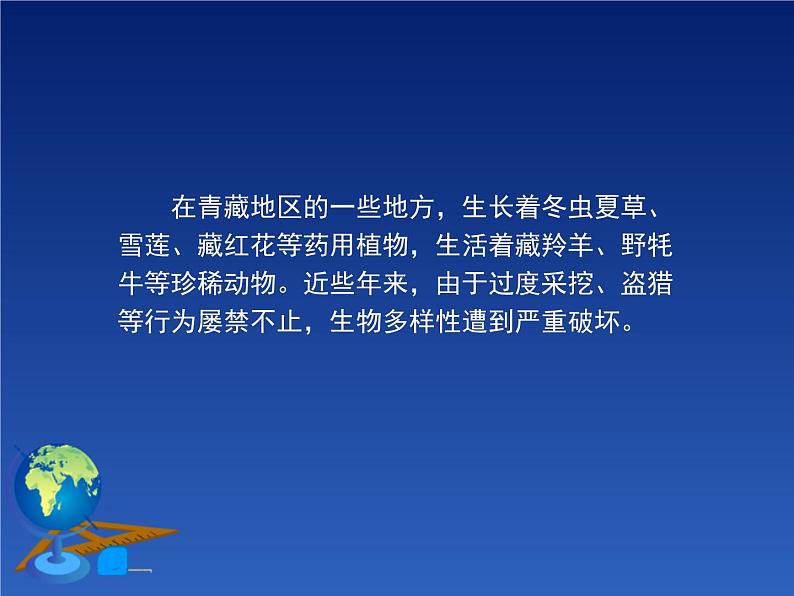 在青藏地区的一些地方，生长着冬虫夏草、雪莲、藏红花等药用植物，生活着藏羚羊、野牦牛等珍稀动物。近些年来，由于过度采挖、盗猎等行为屡禁不止，生物多样性遭到严重破坏。